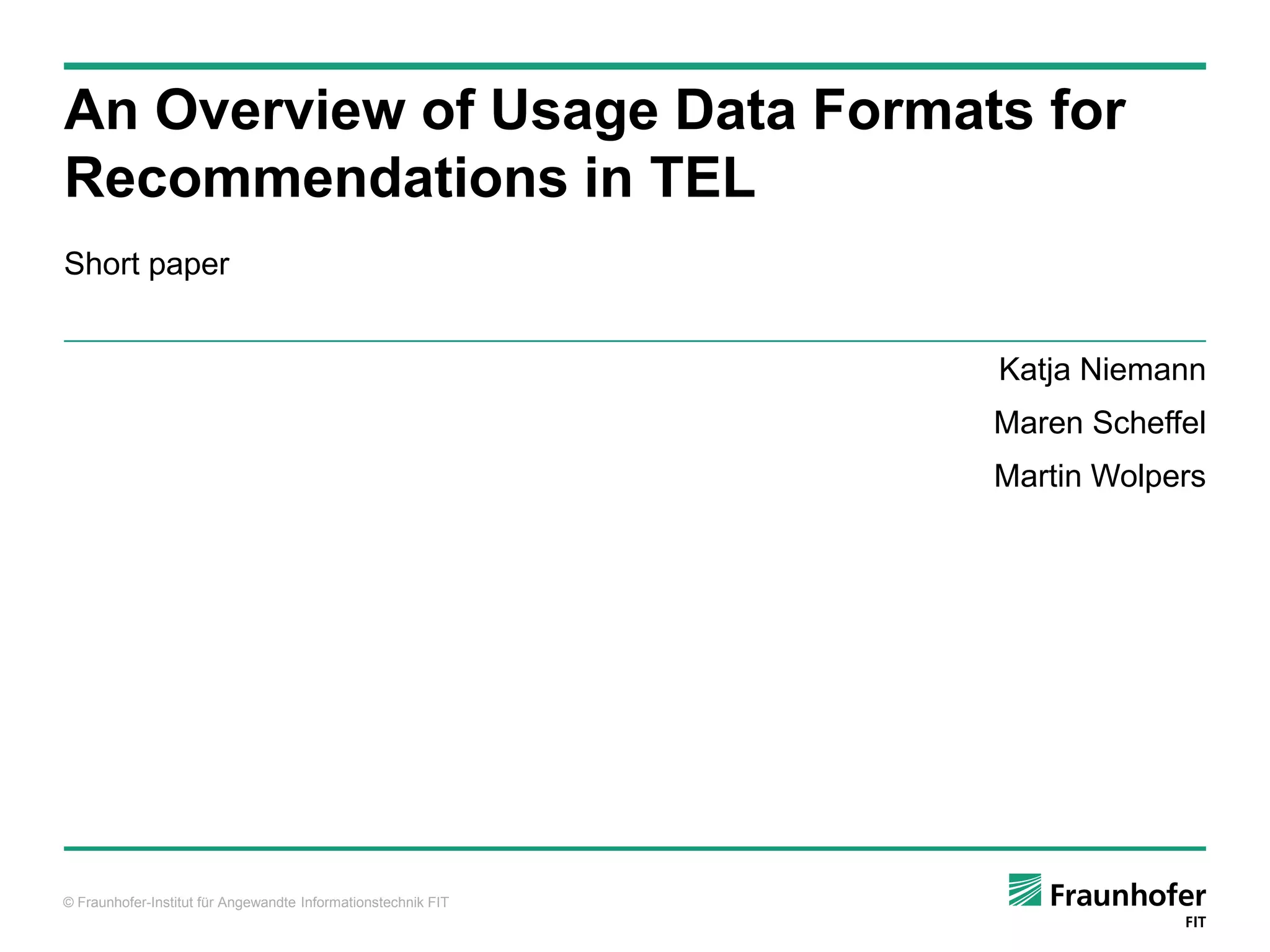 An Overview of Usage Data Formats for Recommendations in TEL

Short paper

Katja Niemann

Maren Scheffel

Martin Wolpers

© Fraunhofer-Institut für Angewandte Informationstechnik FIT

Fraunhofer
FIT